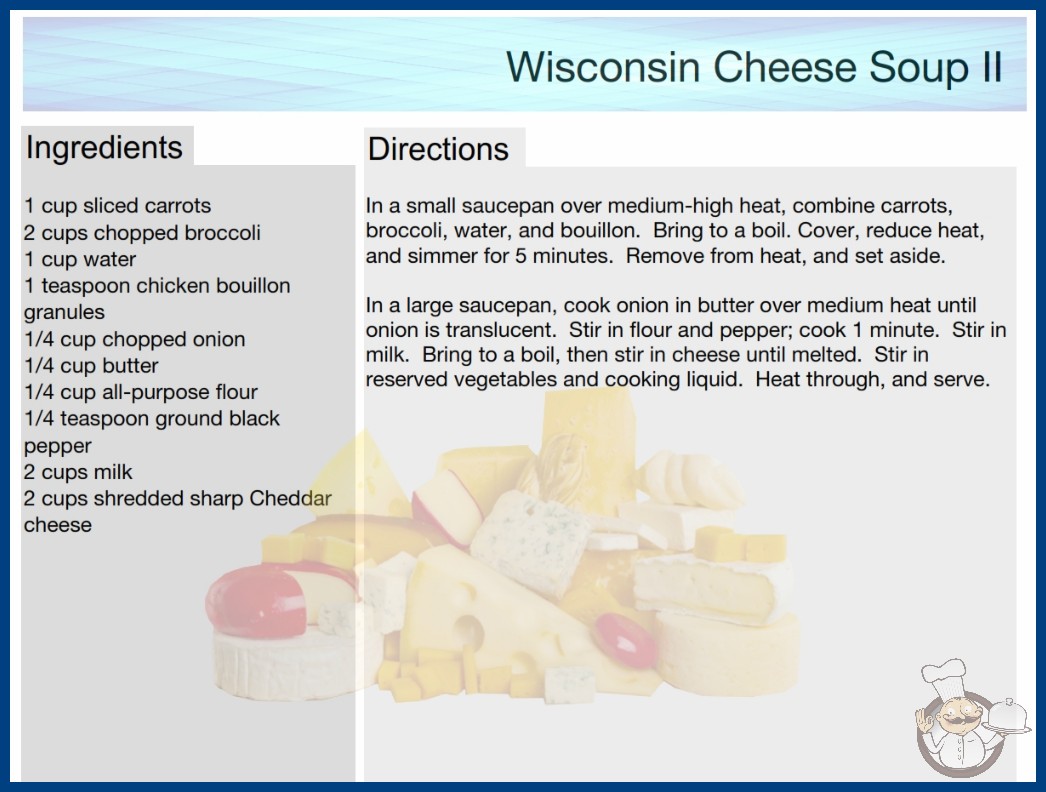 Wisconsin Cheese Soup II

Ingredients

1 cup sliced carrots
2 cups chopped broccoli
1 cup water
1 teaspoon chicken bouillon granules
1/4 cup chopped onion
1/4 cup butter
1/4 cup all-purpose flour
1/4 teaspoon ground black pepper
2 cups milk
2 cups shredded sharp Cheddar cheese

Directions

In a small saucepan over medium-high heat, combine carrots, broccoli, water, and bouillon. Bring to a boil. Cover, reduce heat, and simmer for 5 minutes. Remove from heat, and set aside.

In a large saucepan, cook onion in butter over medium heat until onion is translucent. Stir in flour and pepper; cook 1 minute. Stir in milk. Bring to a boil, then stir in cheese until melted. Stir in reserved vegetables and cooking liquid. Heat through, and serve.